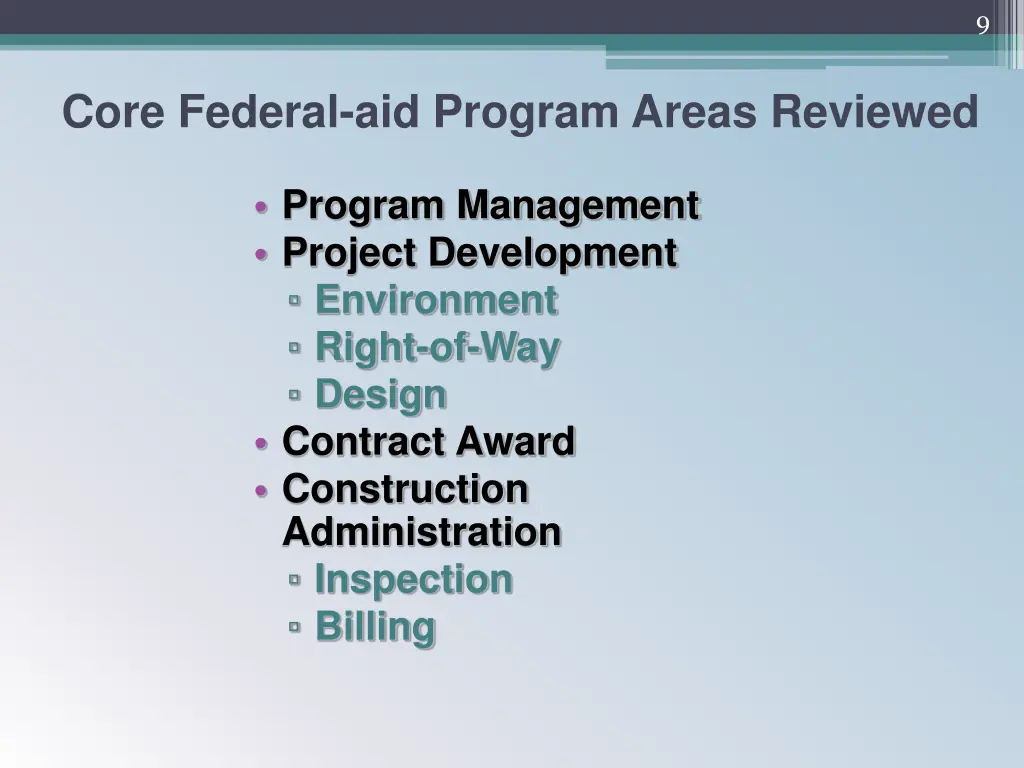 9

Core Federal-aid Program Areas Reviewed

• Program Management
• Project Development
  ▫ Environment
  ▫ Right-of-Way
  ▫ Design
• Contract Award
• Construction Administration
  ▫ Inspection
  ▫ Billing